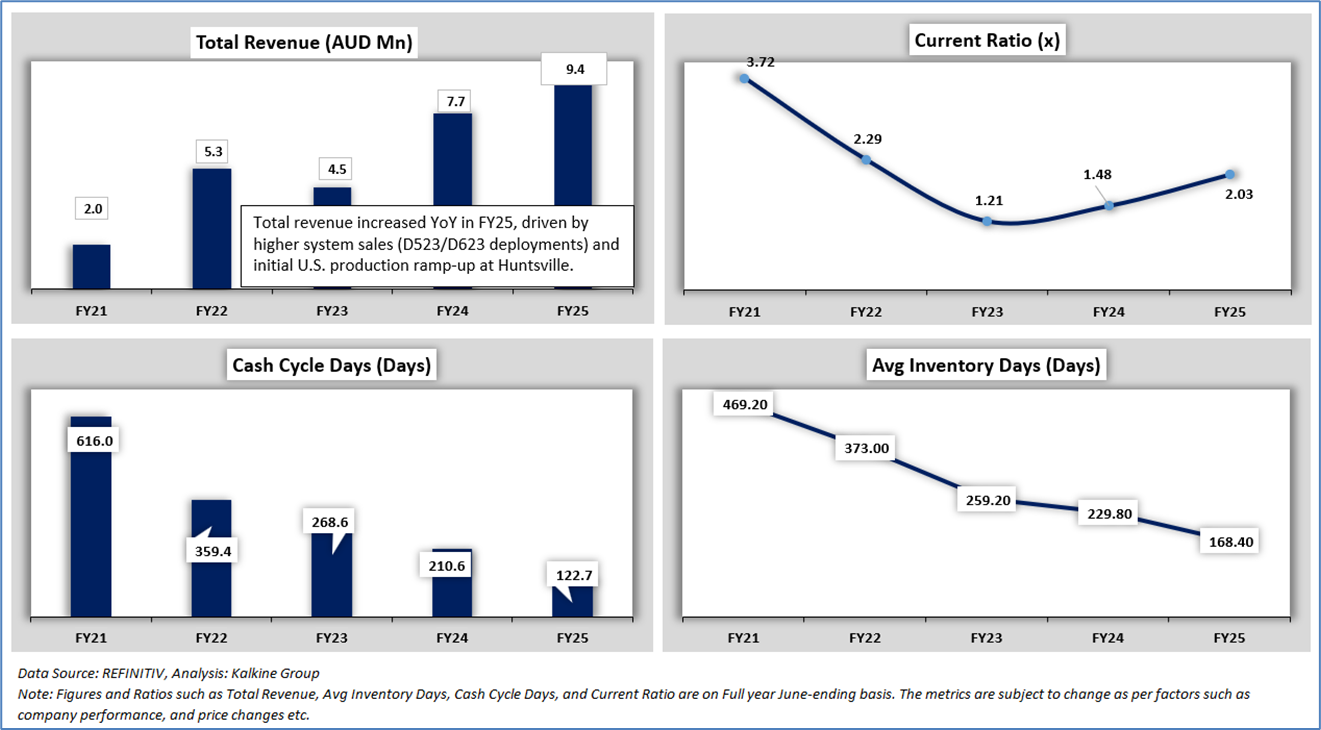 Total Revenue (AUD Mn)

2.0
5.3
4.5
7.7
9.4

Total revenue increased YoY in FY25, driven by higher system sales (D523/D623 deployments) and initial U.S. production ramp-up at Huntsville.

FY21 FY22 FY23 FY24 FY25

Current Ratio (x)

3.72
2.29
1.21
1.48
2.03

FY21 FY22 FY23 FY24 FY25

Cash Cycle Days (Days)

616.0
359.4
268.6
210.6
122.7

FY21 FY22 FY23 FY24 FY25

Avg Inventory Days (Days)

469.20
373.00
259.20
229.80
168.40

FY21 FY22 FY23 FY24 FY25

Data Source: REFINITIV, Analysis: Kalkine Group

Note: Figures and Ratios such as Total Revenue, Avg Inventory Days, Cash Cycle Days, and Current Ratio are on Full year June-ending basis. The metrics are subject to change as per factors such as company performance, and price changes etc.